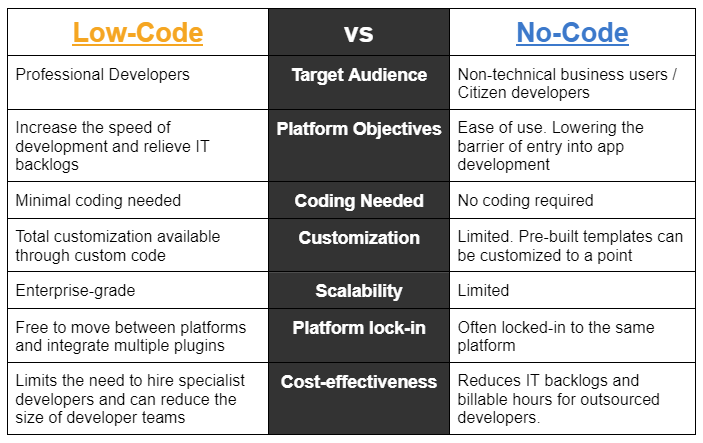 | Low-Code | vs | No-Code |
|---|---|---|
| Professional Developers | Target Audience | Non-technical business users / Citizen developers |
| Increase the speed of development and relieve IT backlogs | Platform Objectives | Ease of use. Lowering the barrier of entry into app development |
| Minimal coding needed | Coding Needed | No coding required |
| Total customization available through custom code | Customization | Limited. Pre-built templates can be customized to a point |
| Enterprise-grade | Scalability | Limited |
| Free to move between platforms and integrate multiple plugins | Platform lock-in | Often locked-in to the same platform |
| Limits the need to hire specialist developers and can reduce the size of developer teams | Cost-effectiveness | Reduces IT backlogs and billable hours for outsourced developers. |